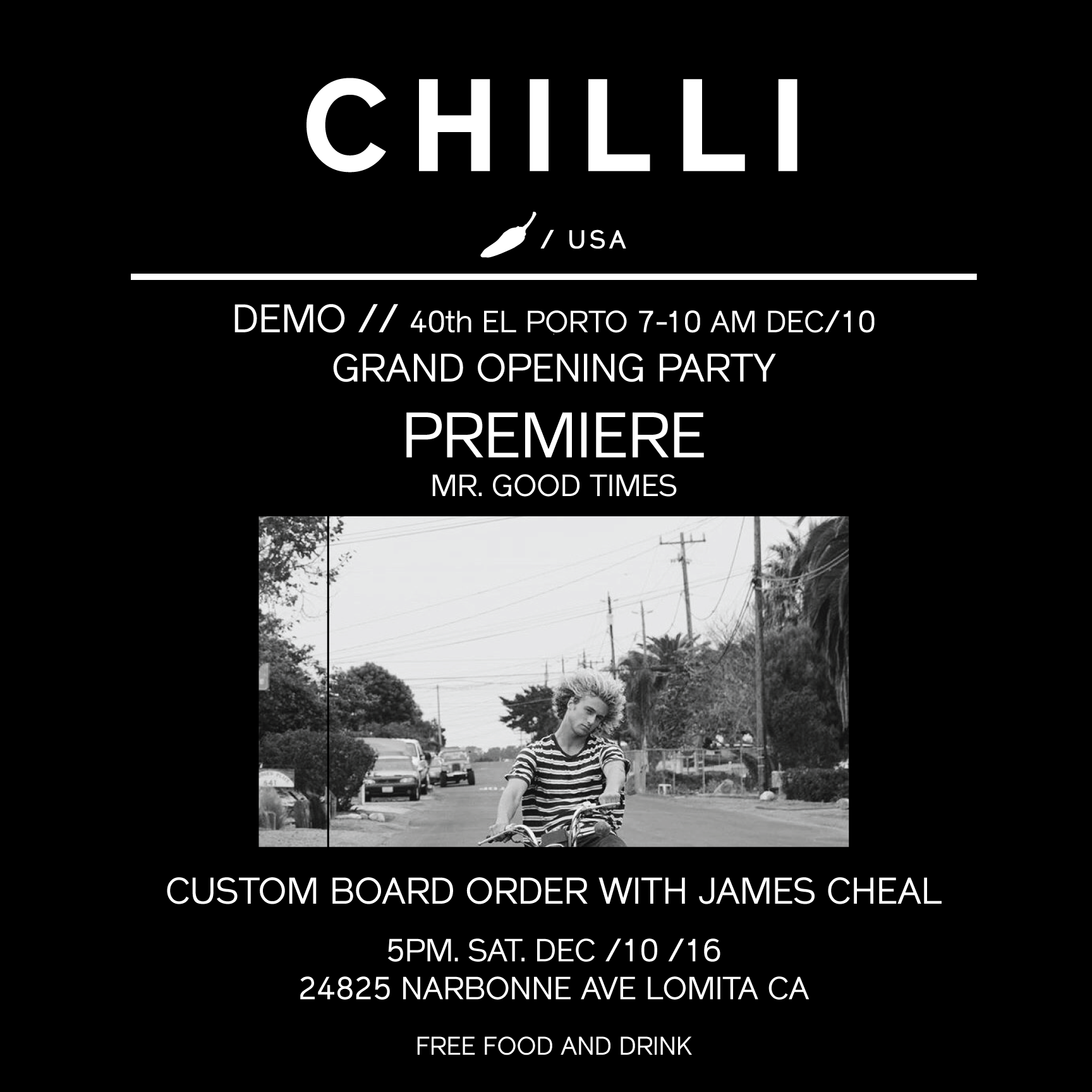 CHILLI

/ USA

DEMO // 40th EL PORTO 7-10 AM DEC/10
GRAND OPENING PARTY
PREMIERE
MR. GOOD TIMES

CUSTOM BOARD ORDER WITH JAMES CHEAL

5PM. SAT. DEC /10 /16
24825 NARBONNE AVE LOMITA CA

FREE FOOD AND DRINK